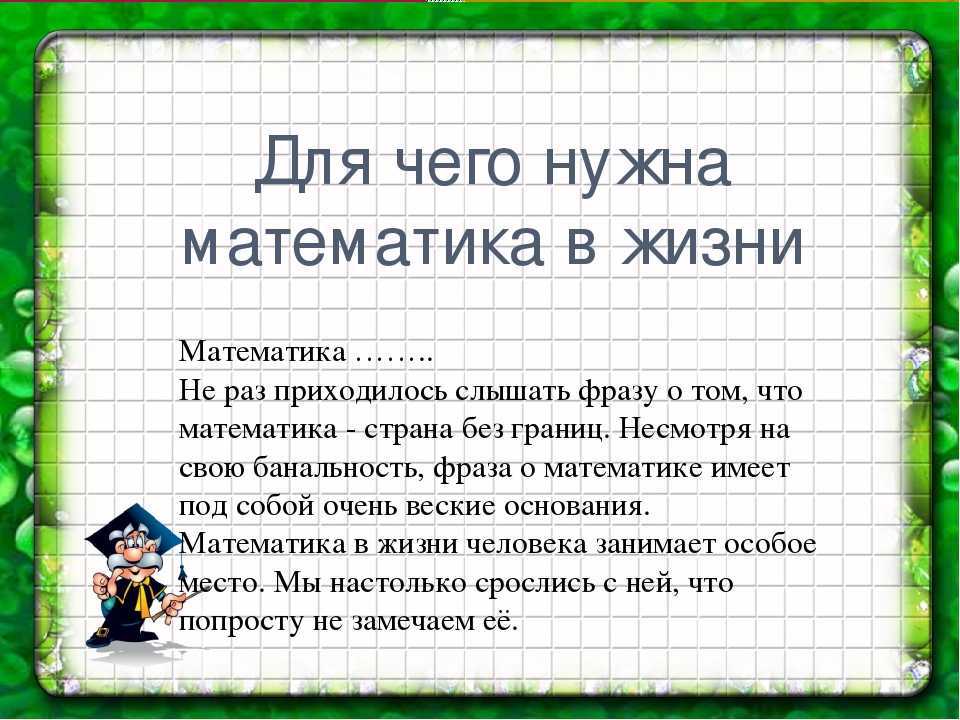 Для чего нужна математика в жизни

Математика ……..
Не раз приходилось слышать фразу о том, что математика - страна без границ. Несмотря на свою банальность, фраза о математике имеет под собой очень веские основания.
Математика в жизни человека занимает особое место. Мы настолько срослись с ней, что попросту не замечаем её.